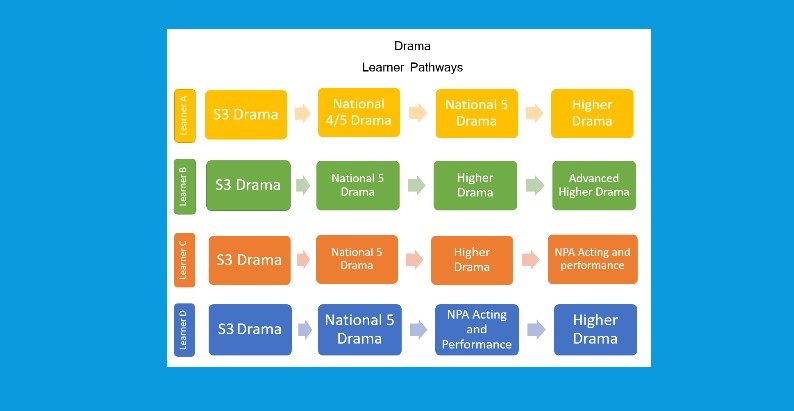 Drama

Learner Pathways

Learner A

S3 Drama

National 4/5 Drama

National 5 Drama

Higher Drama

Learner B

S3 Drama

National 5 Drama

Higher Drama

Advanced Higher Drama

Learner C

S3 Drama

National 5 Drama

Higher Drama

NPA Acting and performance

Learner D

S3 Drama

National 5 Drama

NPA Acting and Performance

Higher Drama